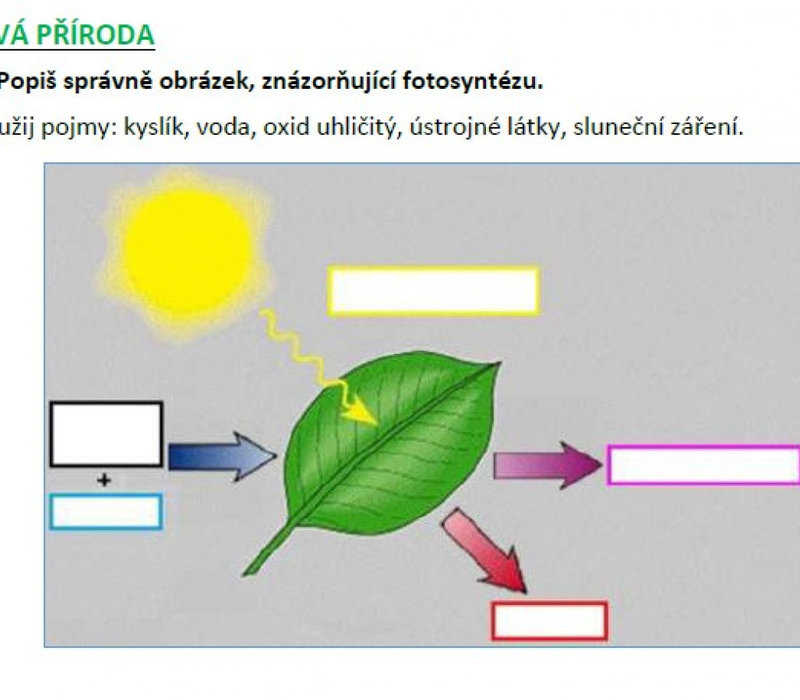 VÁ PŘÍRODA

Popiš správně obrázek, znázorňující fotosyntézu.

užij pojmy: kyslík, voda, oxid uhličitý, ústrojné látky, sluneční záření.

+